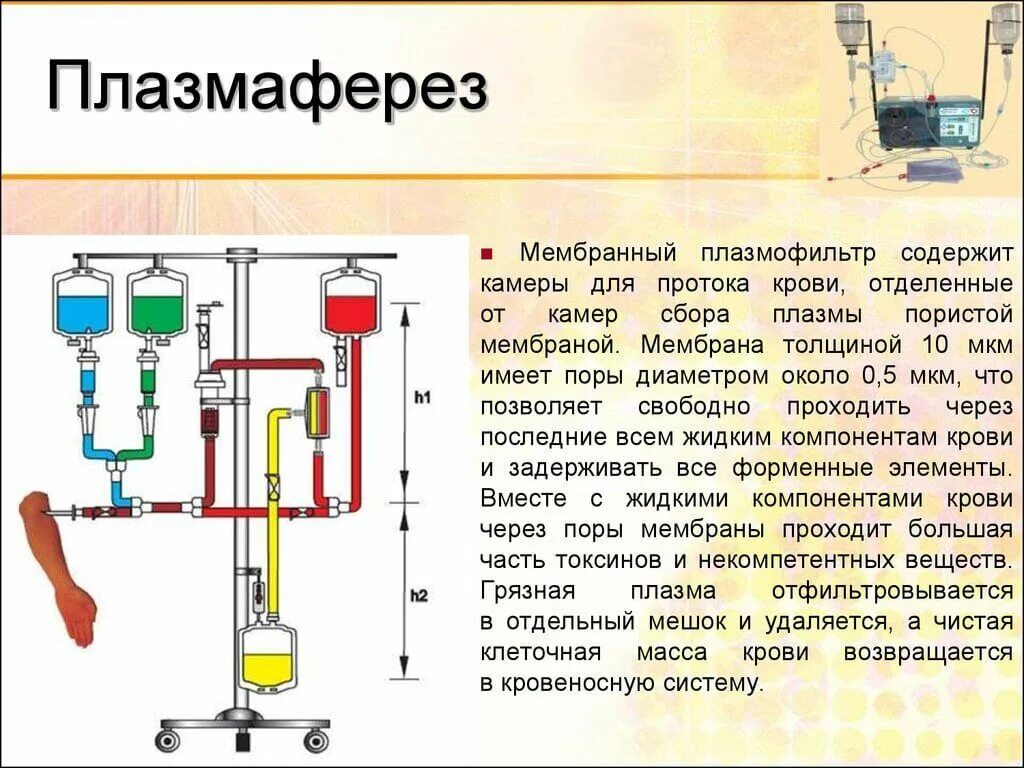 Плазмаферез

h1

h2

■ Мембранный плазмофильтр содержит камеры для протока крови, отделенные от камер сбора плазмы пористой мембраной. Мембрана толщиной 10 мкм имеет поры диаметром около 0,5 мкм, что позволяет свободно проходить через последние всем жидким компонентам крови и задерживать все форменные элементы. Вместе с жидкими компонентами крови через поры мембраны проходит большая часть токсинов и некомпетентных веществ. Грязная плазма отфильтровывается в отдельный мешок и удаляется, а чистая клеточная масса крови возвращается в кровеносную систему.